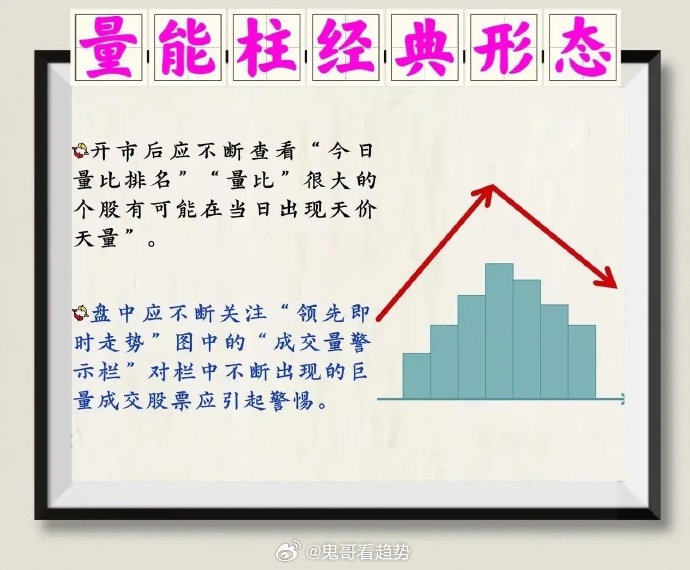 量能柱经典形态

开市后应不断查看“今日量比排名”“量比”很大的个股有可能在当日出现天价天量”。

盘中应不断关注“领先即时走势”图中的“成交量警示栏”对栏中不断出现的巨量成交股票应引起警惕。

@鬼哥看趋势